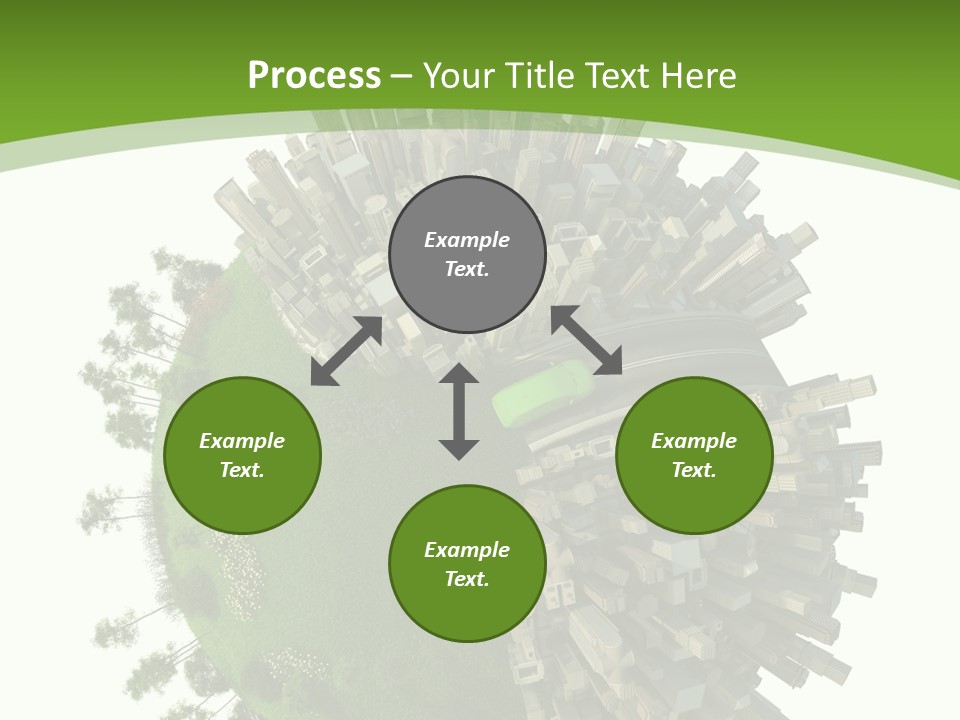 Process – Your Title Text Here

Example Text.

Example Text.

Example Text.

Example Text.